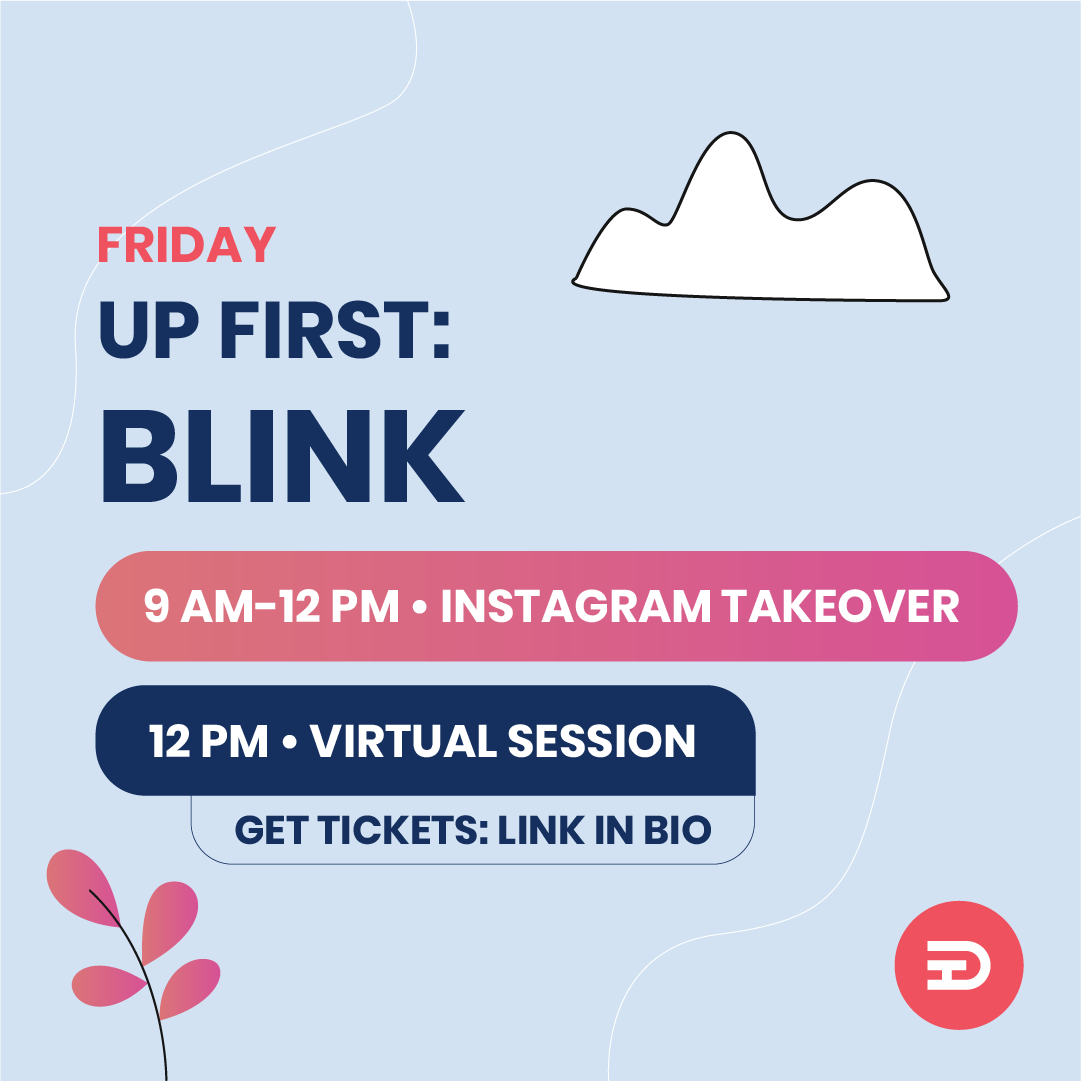 FRIDAY

UP FIRST:

BLINK

9 AM-12 PM • INSTAGRAM TAKEOVER

12 PM • VIRTUAL SESSION

GET TICKETS: LINK IN BIO